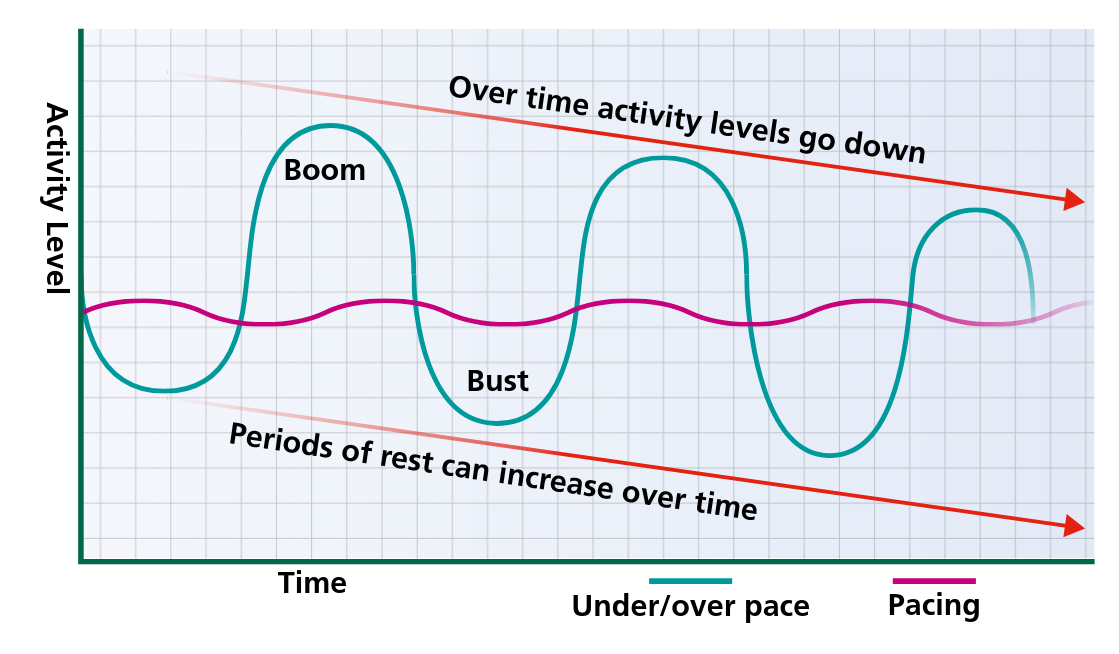 Activity Level

Over time activity levels go down

Boom

Bust

Periods of rest can increase over time

Time

Under/over pace

Pacing